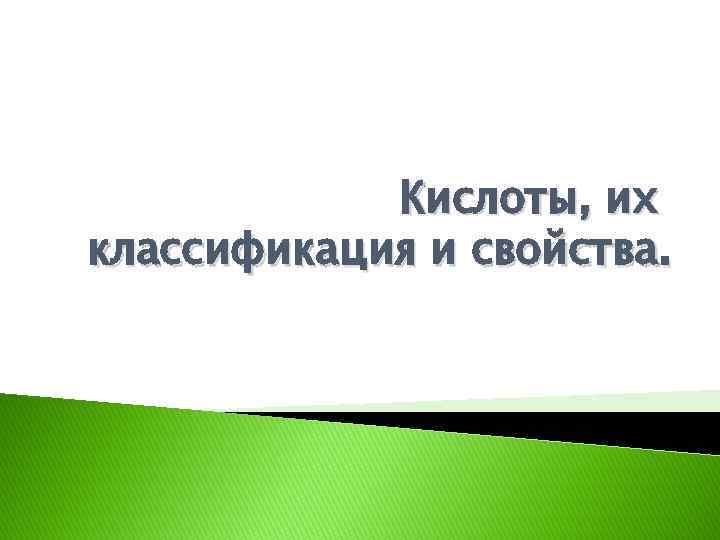 Кислоты, их классификация и свойства.